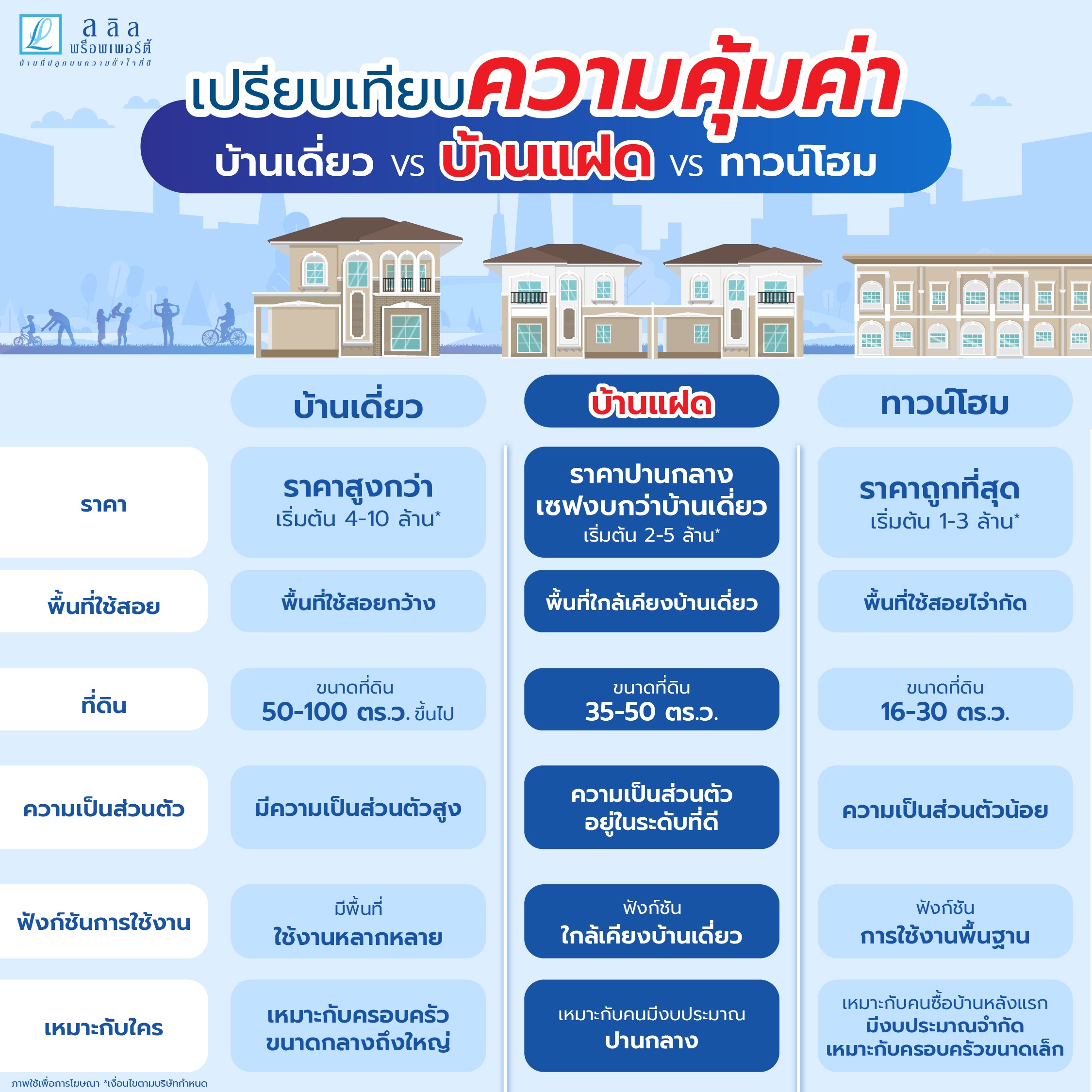 ลลิล พร็อพเพอร์ตี้
บ้านที่ปลูกบนความตั้งใจที่ดี

เปรียบเทียบความคุ้มค่า
บ้านเดี่ยว vs บ้านแฝด vs ทาวน์โฮม

| | บ้านเดี่ยว | บ้านแฝด | ทาวน์โฮม |
|---|---|---|---|
| ราคา | ราคาสูงกว่า เริ่มต้น 4-10 ล้าน* | ราคาปานกลาง เซฟงบกว่าบ้านเดี่ยว เริ่มต้น 2-5 ล้าน* | ราคาถูกที่สุด เริ่มต้น 1-3 ล้าน* |
| พื้นที่ใช้สอย | พื้นที่ใช้สอยกว้าง | พื้นที่ใกล้เคียงบ้านเดี่ยว | พื้นที่ใช้สอยไจำกัด |
| ที่ดิน | ขนาดที่ดิน 50-100 ตร.ว. ขึ้นไป | ขนาดที่ดิน 35-50 ตร.ว. | ขนาดที่ดิน 16-30 ตร.ว. |
| ความเป็นส่วนตัว | มีความเป็นส่วนตัวสูง | ความเป็นส่วนตัว อยู่ในระดับที่ดี | ความเป็นส่วนตัวน้อย |
| ฟังก์ชันการใช้งาน | มีพื้นที่ ใช้งานหลากหลาย | ฟังก์ชัน ใกล้เคียงบ้านเดี่ยว | ฟังก์ชัน การใช้งานพื้นฐาน |
| เหมาะกับใคร | เหมาะกับครอบครัว ขนาดกลางถึงใหญ่ | เหมาะกับคนมีงบประมาณ ปานกลาง | เหมาะกับคนซื้อบ้านหลังแรก มีงบประมาณจำกัด เหมาะกับครอบครัวขนาดเล็ก |

ภาพใช้เพื่อการโฆษณา *เงื่อนไขตามบริษัทกำหนด